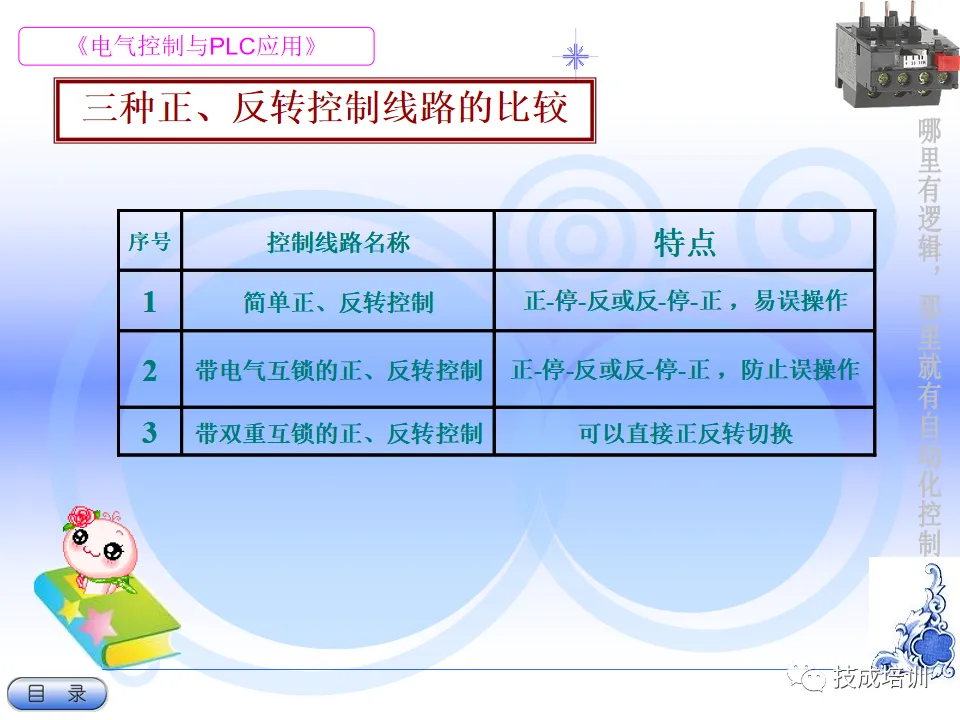 《电气控制与PLC应用》

三种正、反转控制线路的比较

| 序号 | 控制线路名称 | 特点 |
|---|---|---|
| 1 | 简单正、反转控制 | 正-停-反或反-停-正，易误操作 |
| 2 | 带电气互锁的正、反转控制 | 正-停-反或反-停-正，防止误操作 |
| 3 | 带双重互锁的正、反转控制 | 可以直接正反转切换 |

哪里有逻辑，哪里就有自动化控制

目 录

技成培训